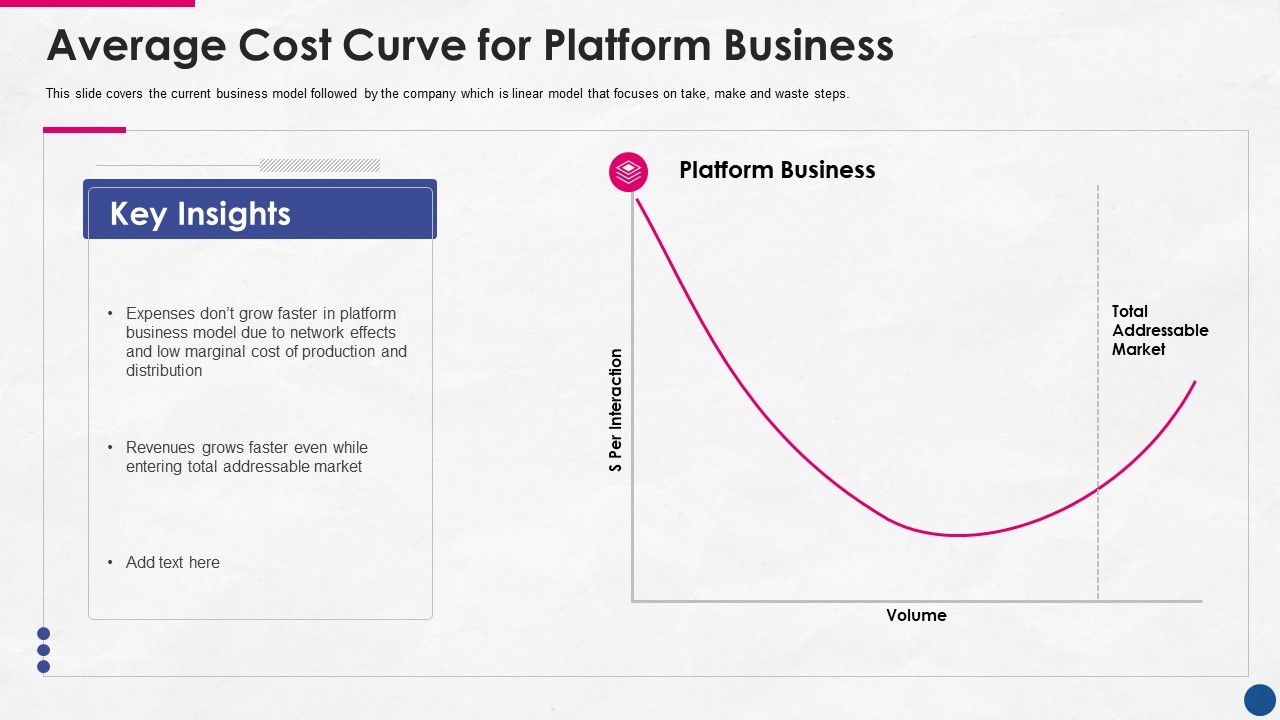 Average Cost Curve for Platform Business

This slide covers the current business model followed by the company which is linear model that focuses on take, make and waste steps.

Key Insights

• Expenses don't grow faster in platform business model due to network effects and low marginal cost of production and distribution

• Revenues grows faster even while entering total addressable market

• Add text here

Platform Business

S Per Interaction

Total Addressable Market

Volume